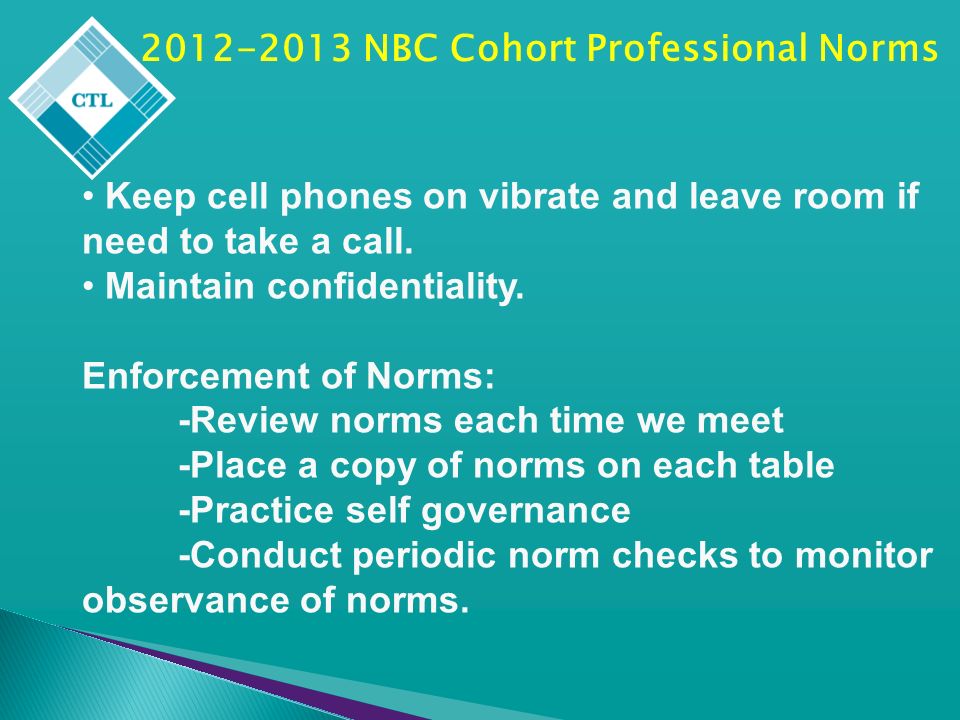 CTL

2012-2013 NBC Cohort Professional Norms

• Keep cell phones on vibrate and leave room if need to take a call.
• Maintain confidentiality.

Enforcement of Norms:
-Review norms each time we meet
-Place a copy of norms on each table
-Practice self governance
-Conduct periodic norm checks to monitor observance of norms.